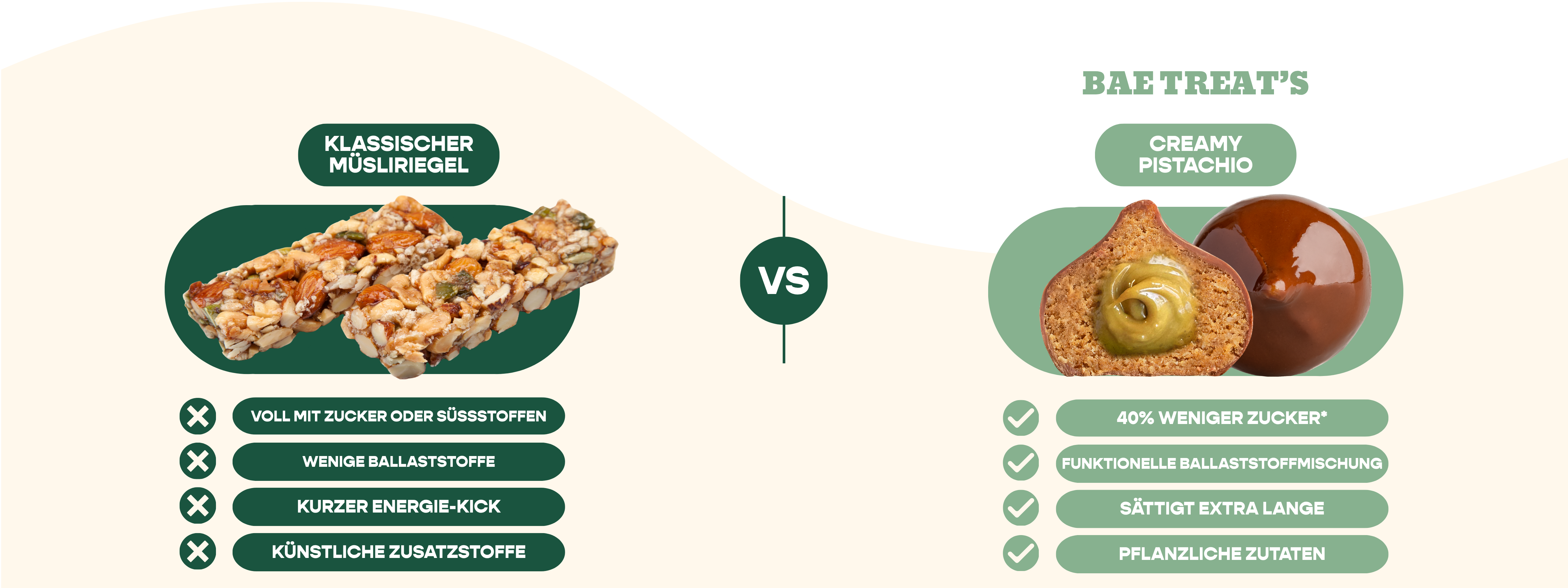 KLASSISCHER MÜSLIRIEGEL

VOLL MIT ZUCKER ODER SÜSSSTOFFEN

WENIGE BALLASTSTOFFE

KURZER ENERGIE-KICK

KÜNSTLICHE ZUSATZSTOFFE

VS

BAE TREAT'S

CREAMY PISTACHIO

40% WENIGER ZUCKER*

FUNKTIONELLE BALLASTSTOFFMISCHUNG

SÄTTIGT EXTRA LANGE

PFLANZLICHE ZUTATEN